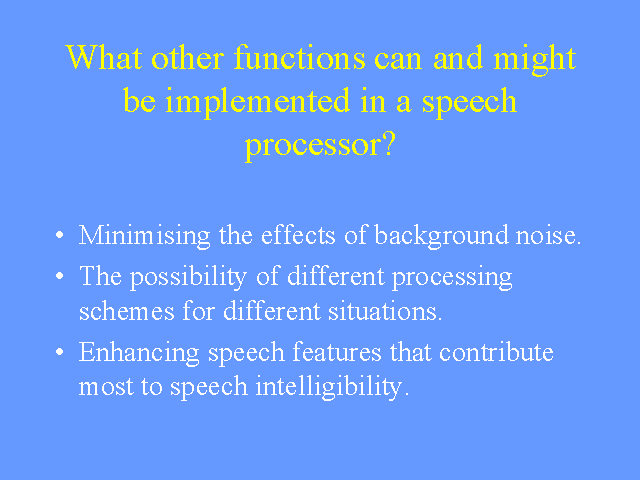 What other functions can and might be implemented in a speech processor?

• Minimising the effects of background noise.
• The possibility of different processing schemes for different situations.
• Enhancing speech features that contribute most to speech intelligibility.